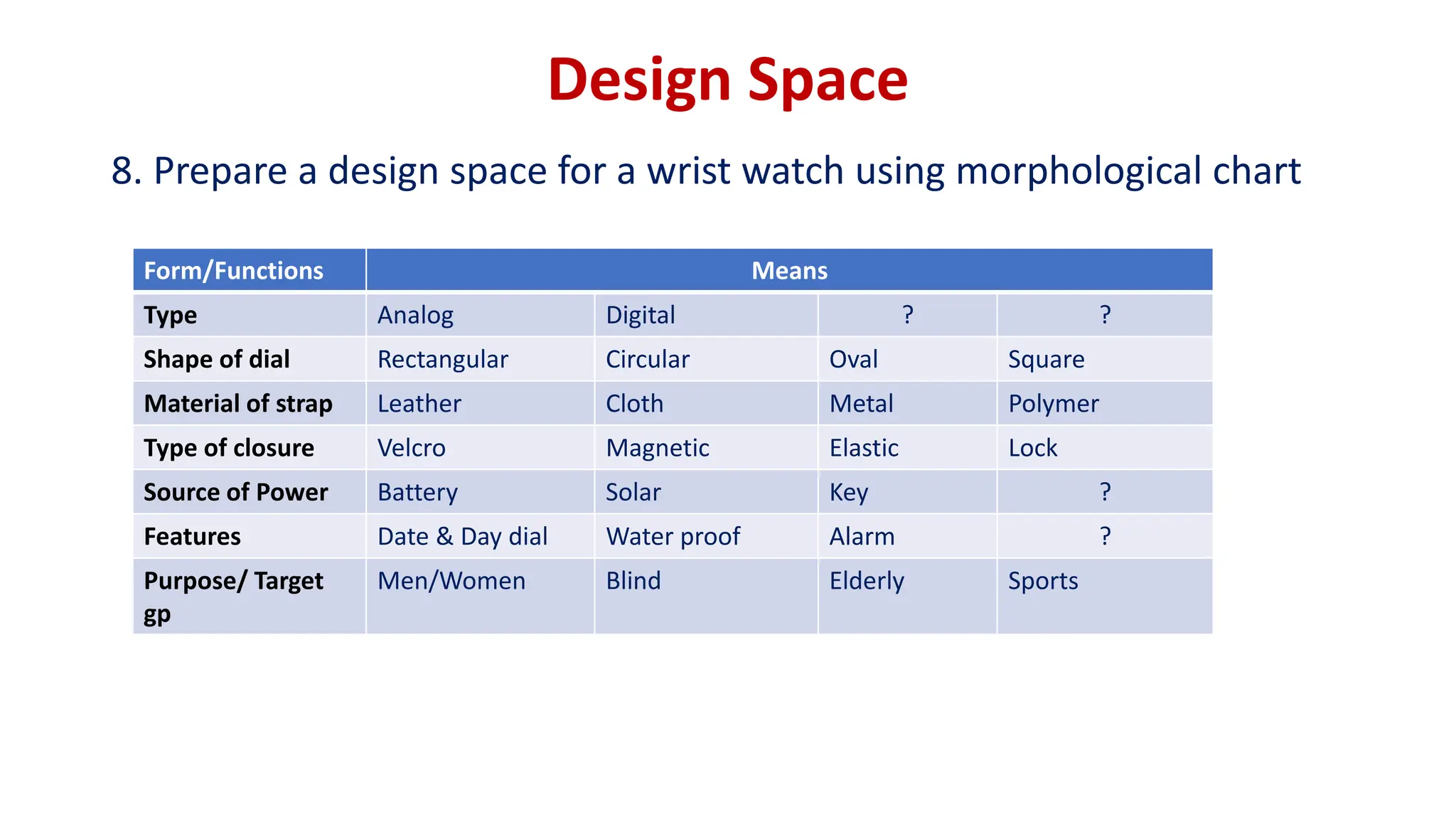 Design Space

8. Prepare a design space for a wrist watch using morphological chart

| Form/Functions | Means | | | |
|---|---|---|---|---|
| Type | Analog | Digital | ? | ? |
| Shape of dial | Rectangular | Circular | Oval | Square |
| Material of strap | Leather | Cloth | Metal | Polymer |
| Type of closure | Velcro | Magnetic | Elastic | Lock |
| Source of Power | Battery | Solar | Key | ? |
| Features | Date & Day dial | Water proof | Alarm | ? |
| Purpose/ Target gp | Men/Women | Blind | Elderly | Sports |